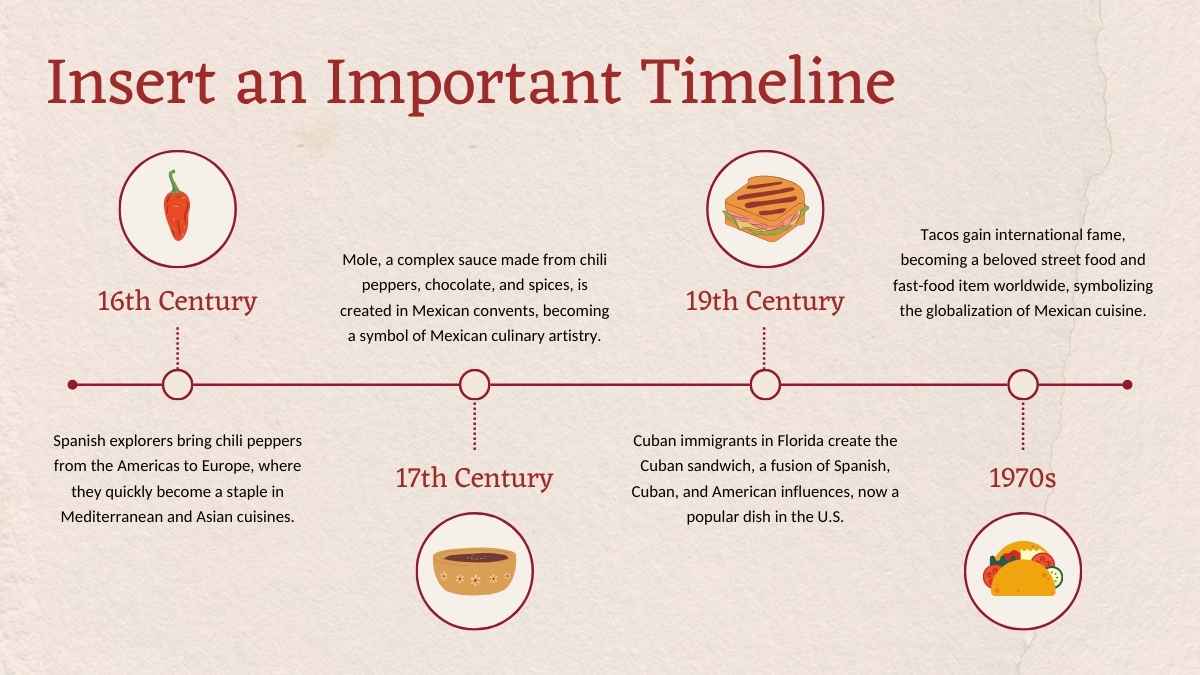 Insert an Important Timeline

16th Century

Spanish explorers bring chili peppers from the Americas to Europe, where they quickly become a staple in Mediterranean and Asian cuisines.

Mole, a complex sauce made from chili peppers, chocolate, and spices, is created in Mexican convents, becoming a symbol of Mexican culinary artistry.

17th Century

19th Century

Cuban immigrants in Florida create the Cuban sandwich, a fusion of Spanish, Cuban, and American influences, now a popular dish in the U.S.

Tacos gain international fame, becoming a beloved street food and fast-food item worldwide, symbolizing the globalization of Mexican cuisine.

1970s